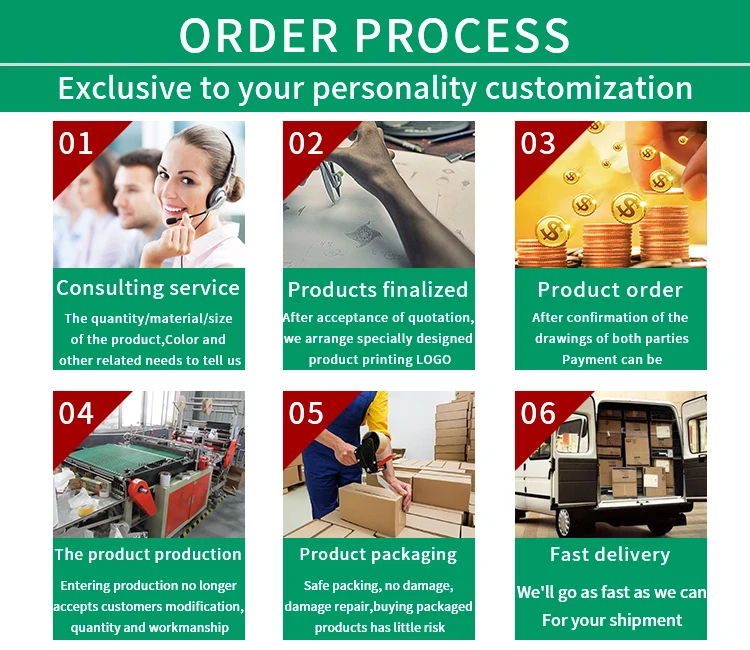 ORDER PROCESS

Exclusive to your personality customization

01

Consulting service

The quantity/material/size of the product,Color and other related needs to tell us

02

Products finalized

After acceptance of quotation, we arrange specially designed product printing LOGO

03

Product order

After confirmation of the drawings of both parties Payment can be

04

The product production

Entering production no longer accepts customers modification, quantity and workmanship

05

Product packaging

Safe packing, no damage, damage repair,buying packaged products has little risk

06

Fast delivery

We'll go as fast as we can For your shipment